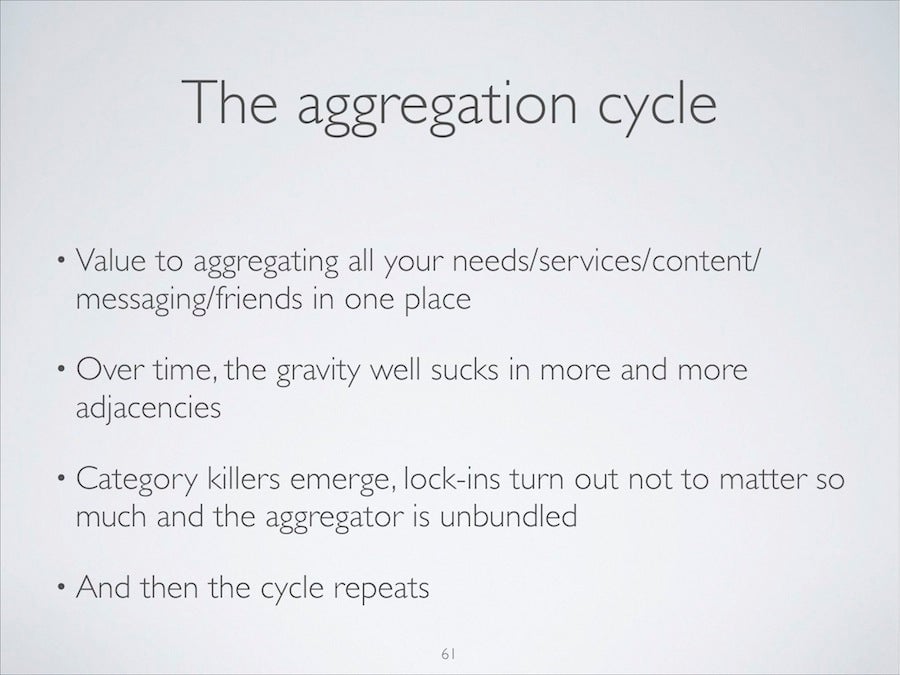 The aggregation cycle

• Value to aggregating all your needs/services/content/messaging/friends in one place

• Over time, the gravity well sucks in more and more adjacencies

• Category killers emerge, lock-ins turn out not to matter so much and the aggregator is unbundled

• And then the cycle repeats

61